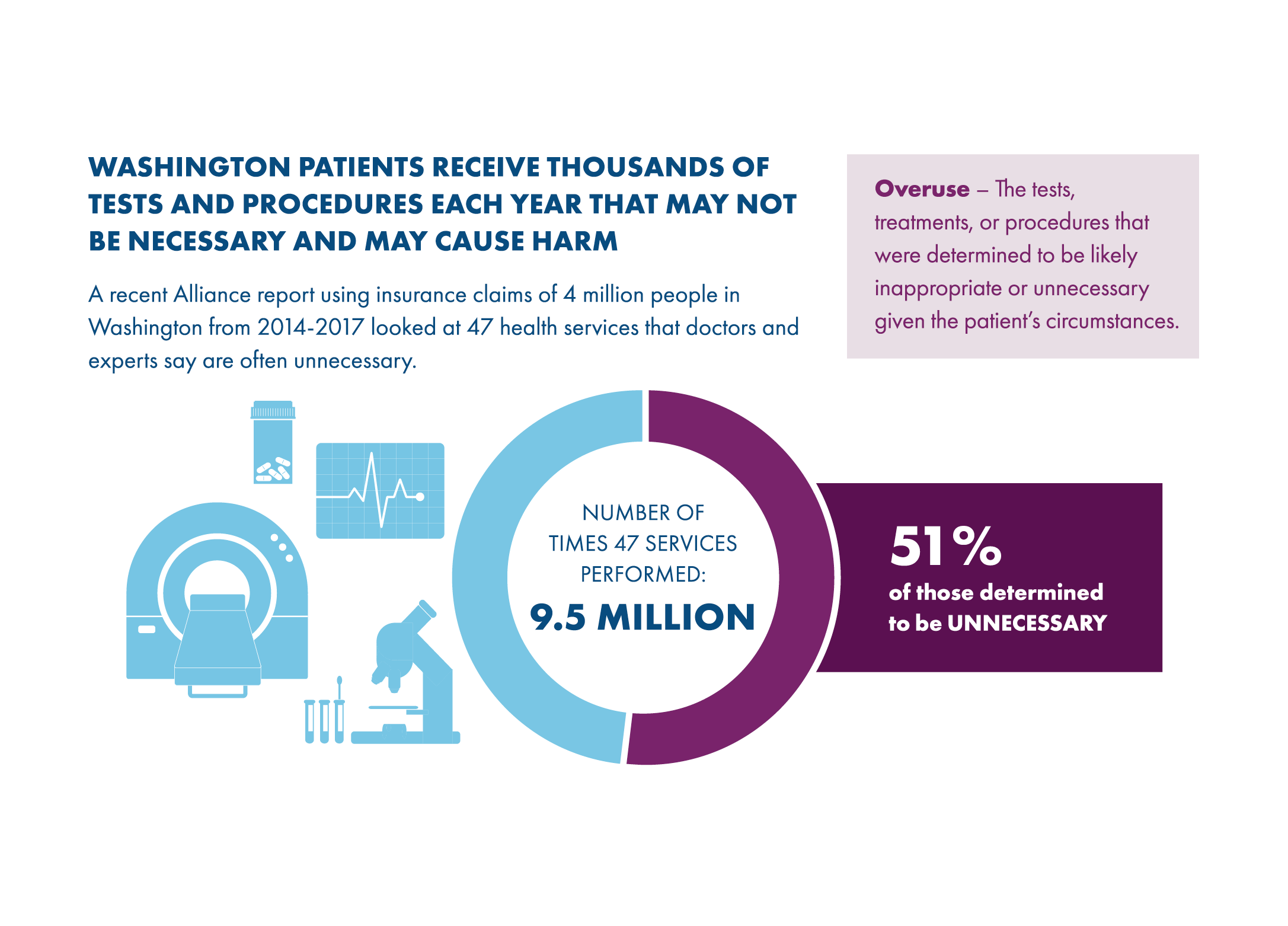 WASHINGTON PATIENTS RECEIVE THOUSANDS OF TESTS AND PROCEDURES EACH YEAR THAT MAY NOT BE NECESSARY AND MAY CAUSE HARM

A recent Alliance report using insurance claims of 4 million people in Washington from 2014-2017 looked at 47 health services that doctors and experts say are often unnecessary.

Overuse – The tests, treatments, or procedures that were determined to be likely inappropriate or unnecessary given the patient's circumstances.

NUMBER OF TIMES 47 SERVICES PERFORMED:

9.5 MILLION

51%

of those determined to be UNNECESSARY